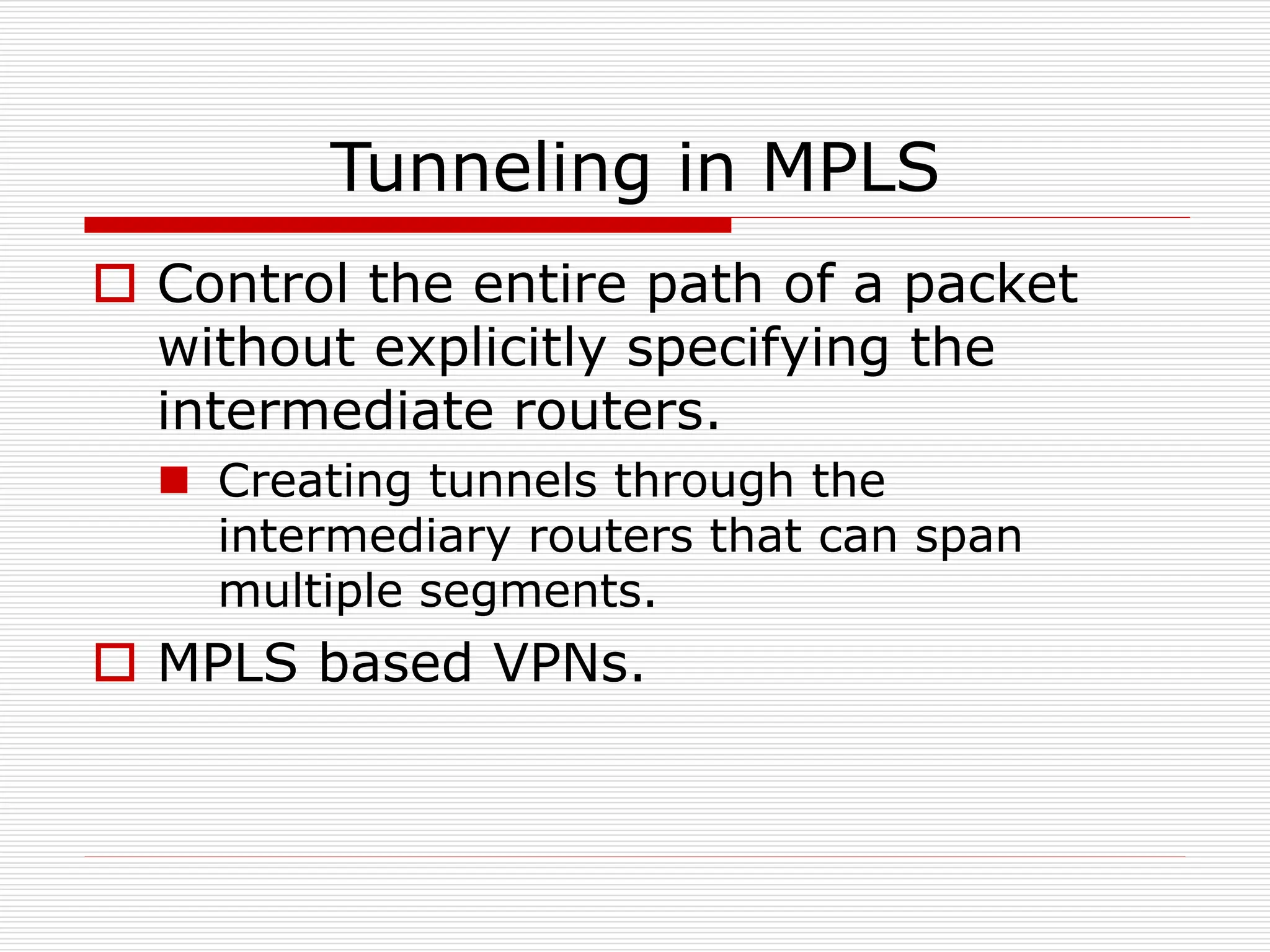 Tunneling in MPLS

Control the entire path of a packet without explicitly specifying the intermediate routers.

Creating tunnels through the intermediary routers that can span multiple segments.

MPLS based VPNs.